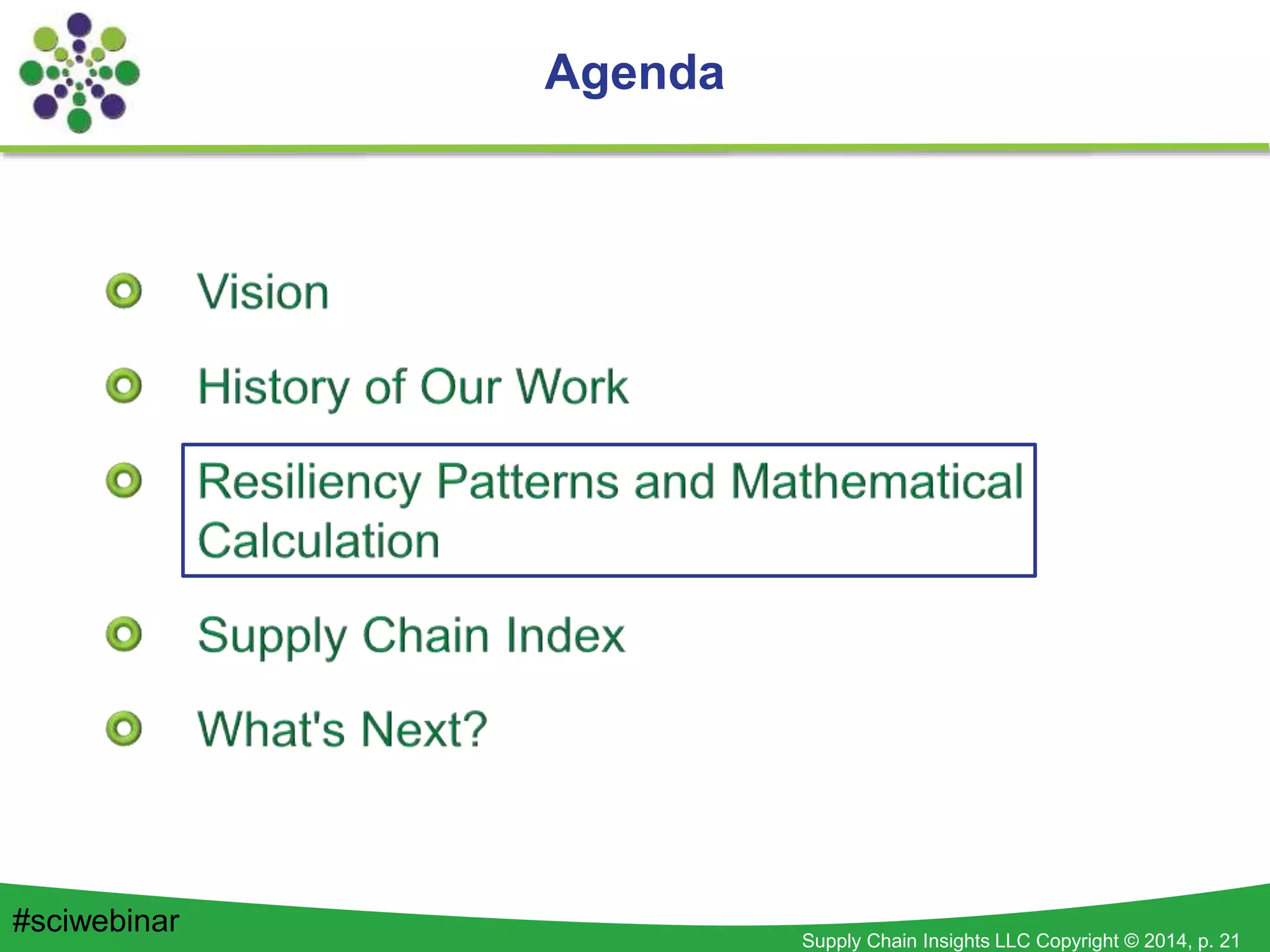 Agenda

Vision

History of Our Work

Resiliency Patterns and Mathematical Calculation

Supply Chain Index

What's Next?

#sciwebinar

Supply Chain Insights LLC Copyright © 2014, p. 21